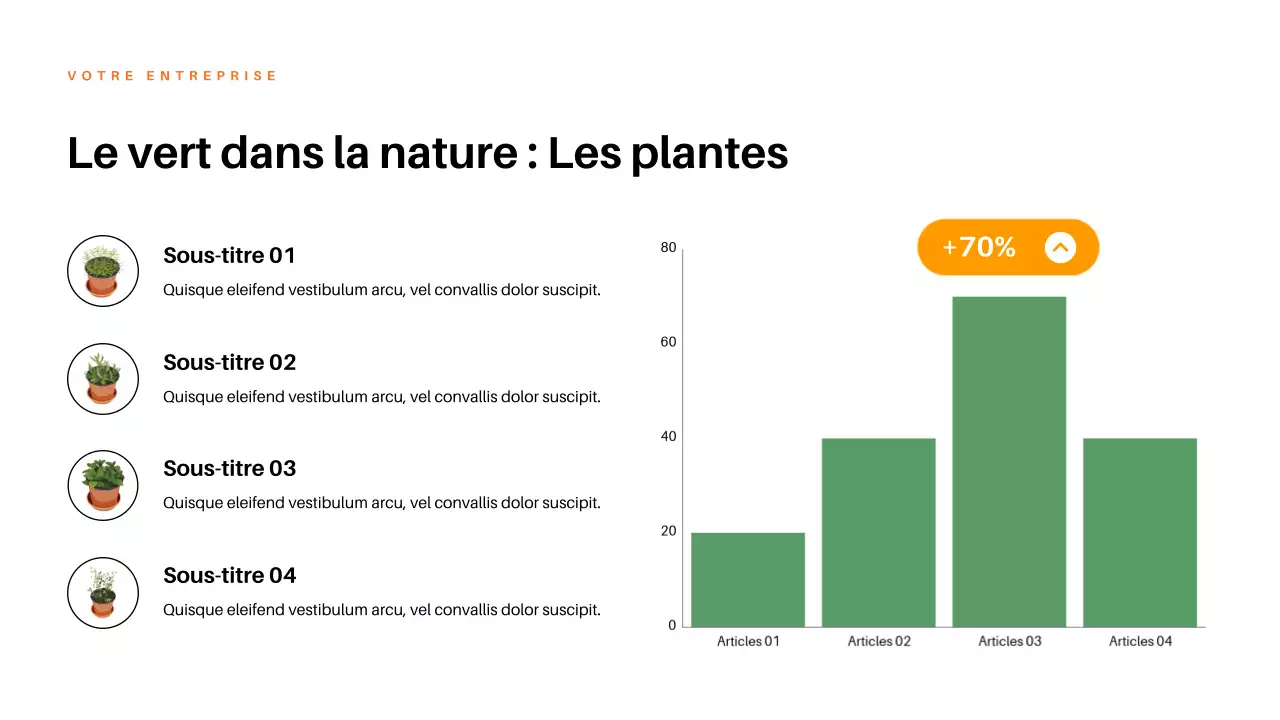 VOTRE ENTREPRISE

Le vert dans la nature : Les plantes

Sous-titre 01
Quisque eleifend vestibulum arcu, vel convallis dolor suscipit.

Sous-titre 02
Quisque eleifend vestibulum arcu, vel convallis dolor suscipit.

Sous-titre 03
Quisque eleifend vestibulum arcu, vel convallis dolor suscipit.

Sous-titre 04
Quisque eleifend vestibulum arcu, vel convallis dolor suscipit.

+70%

80
60
40
20
0
Articles 01
Articles 02
Articles 03
Articles 04